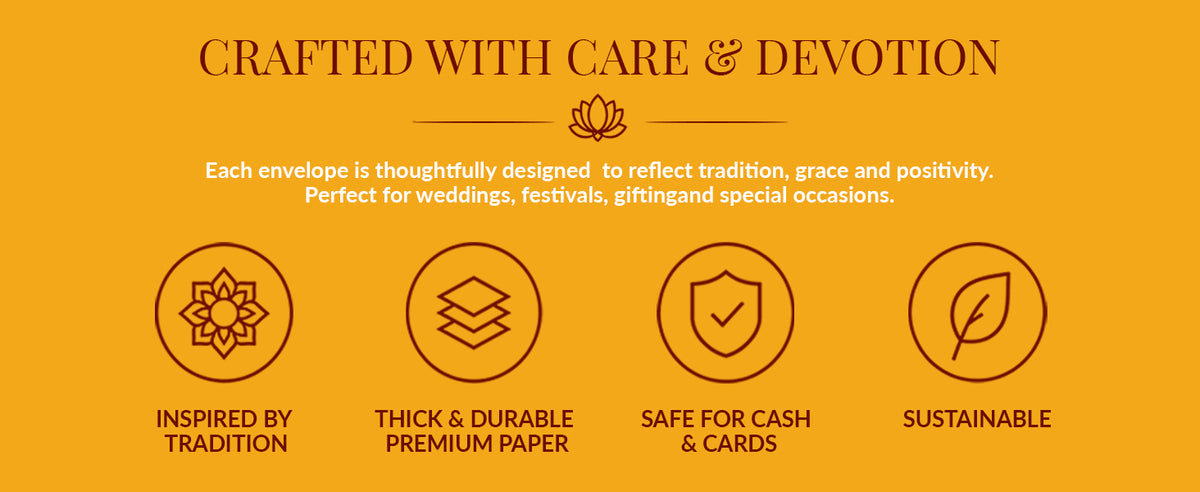 CRAFTED WITH CARE & DEVOTION

Each envelope is thoughtfully designed to reflect tradition, grace and positivity. Perfect for weddings, festivals, giftingand special occasions.

INSPIRED BY
TRADITION

THICK & DURABLE
PREMIUM PAPER

SAFE FOR CASH
& CARDS

SUSTAINABLE